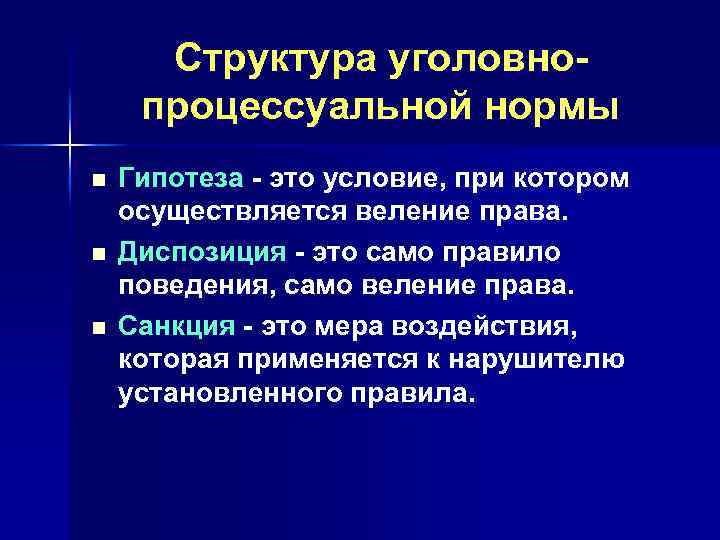 Структура уголовно-процессуальной нормы

■ Гипотеза - это условие, при котором осуществляется веление права.

■ Диспозиция - это само правило поведения, само веление права.

■ Санкция - это мера воздействия, которая применяется к нарушителю установленного правила.